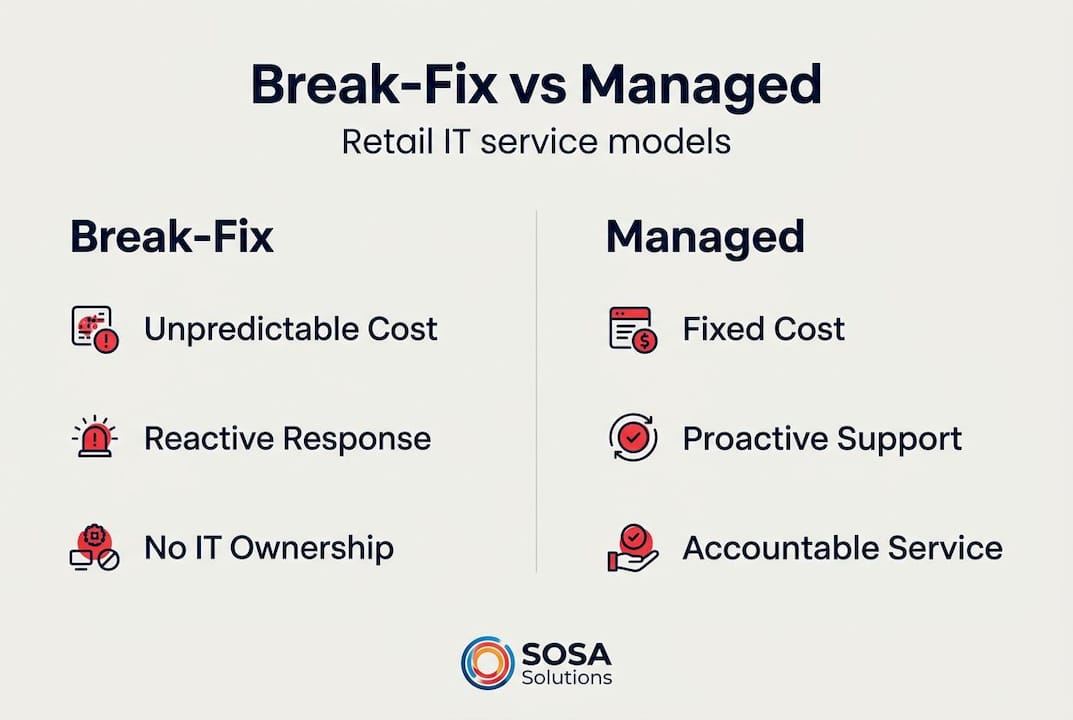 Break-Fix vs Managed
Retail IT service models

Break-Fix

Unpredictable Cost

Reactive Response

No IT Ownership

Managed

Fixed Cost

Proactive Support

Accountable Service

SOSA
Solutions